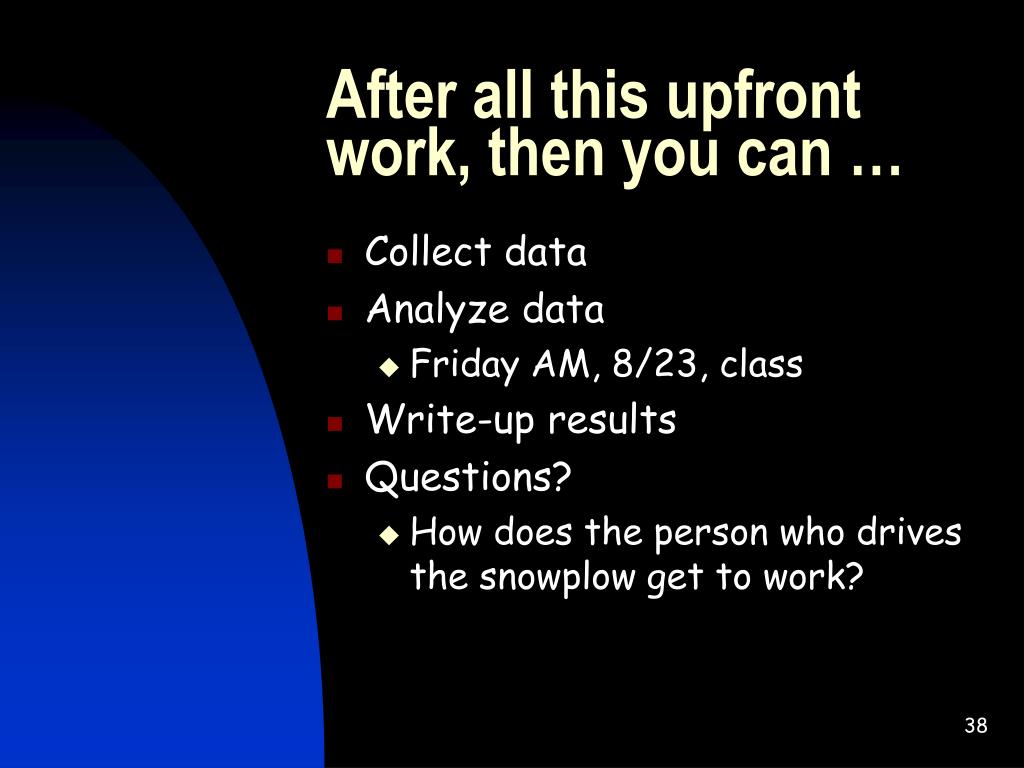 After all this upfront work, then you can …

- Collect data
- Analyze data
  - Friday AM, 8/23, class
- Write-up results
- Questions?
  - How does the person who drives the snowplow get to work?

38